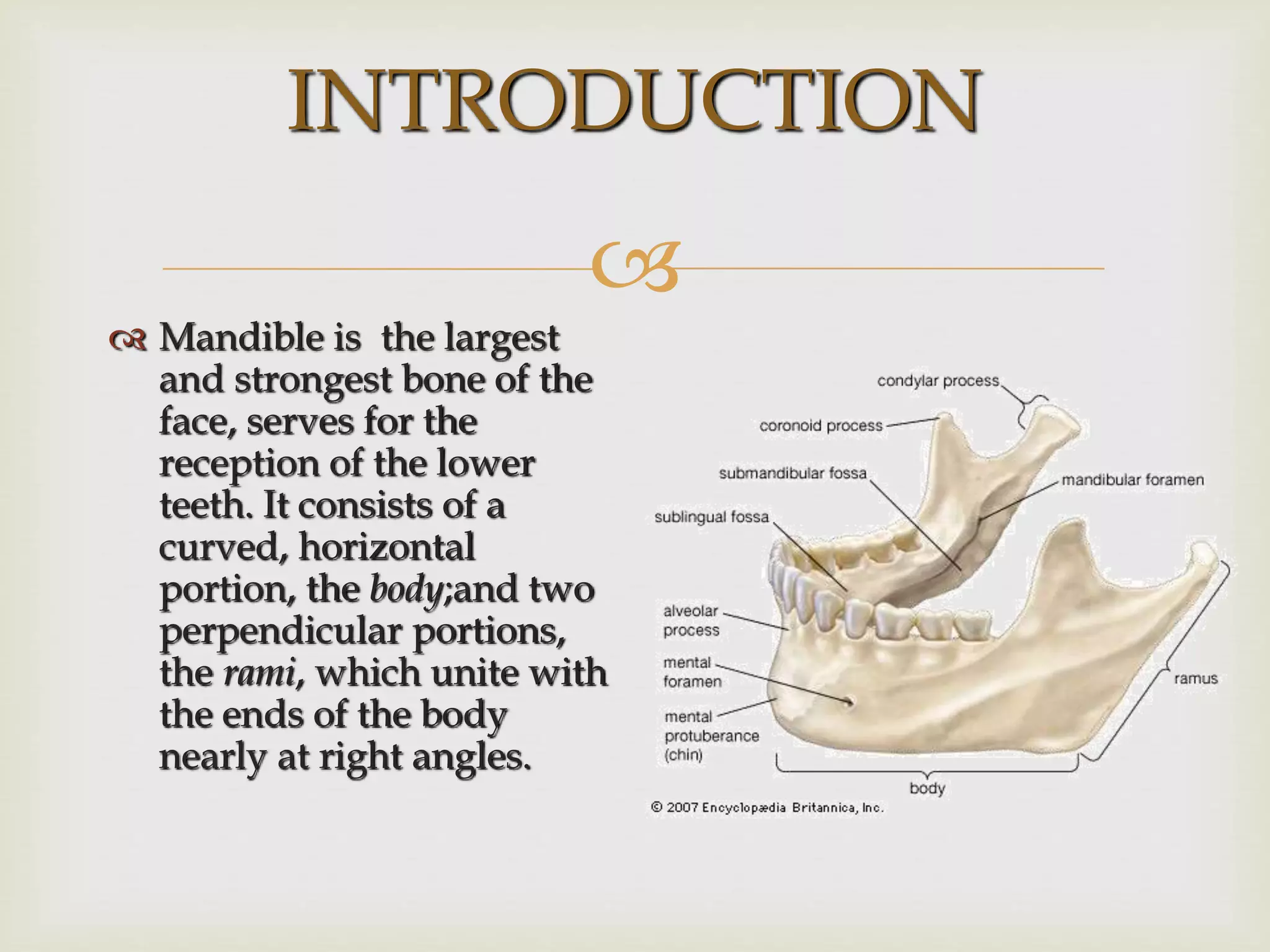 INTRODUCTION

Mandible is  the largest and strongest bone of the face, serves for the reception of the lower teeth. It consists of a curved, horizontal portion, the body;and two perpendicular portions, the rami, which unite with the ends of the body nearly at right angles.

condylar process
coronoid process
submandibular fossa
mandibular foramen
sublingual fossa
alveolar process
mental foramen
mental protuberance (chin)
ramus
body
© 2007 Encyclopædia Britannica, Inc.